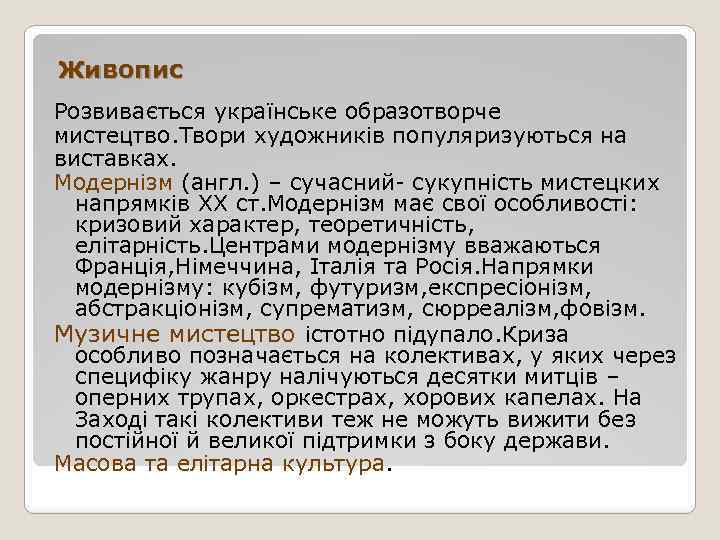 Живопис

Розвивається українське образотворче мистецтво.Твори художників популяризуються на виставках.

Модернізм (англ.) – сучасний- сукупність мистецких напрямків XX ст.Модернізм має свої особливості: кризовий характер, теоретичність, елітарність.Центрами модернізму вважаються Франція,Німеччина, Італія та Росія.Напрямки модернізму: кубізм, футуризм,експресіонізм, абстракціонізм, супрематизм, сюрреалізм,фовізм.

Музичне мистецтво істотно підупало.Криза особливо позначається на колективах, у яких через специфіку жанру налічуються десятки митців – оперних трупах, оркестрах, хорових капелах. На Заході такі колективи теж не можуть вижити без постійної й великої підтримки з боку держави.

Масова та елітарна культура.